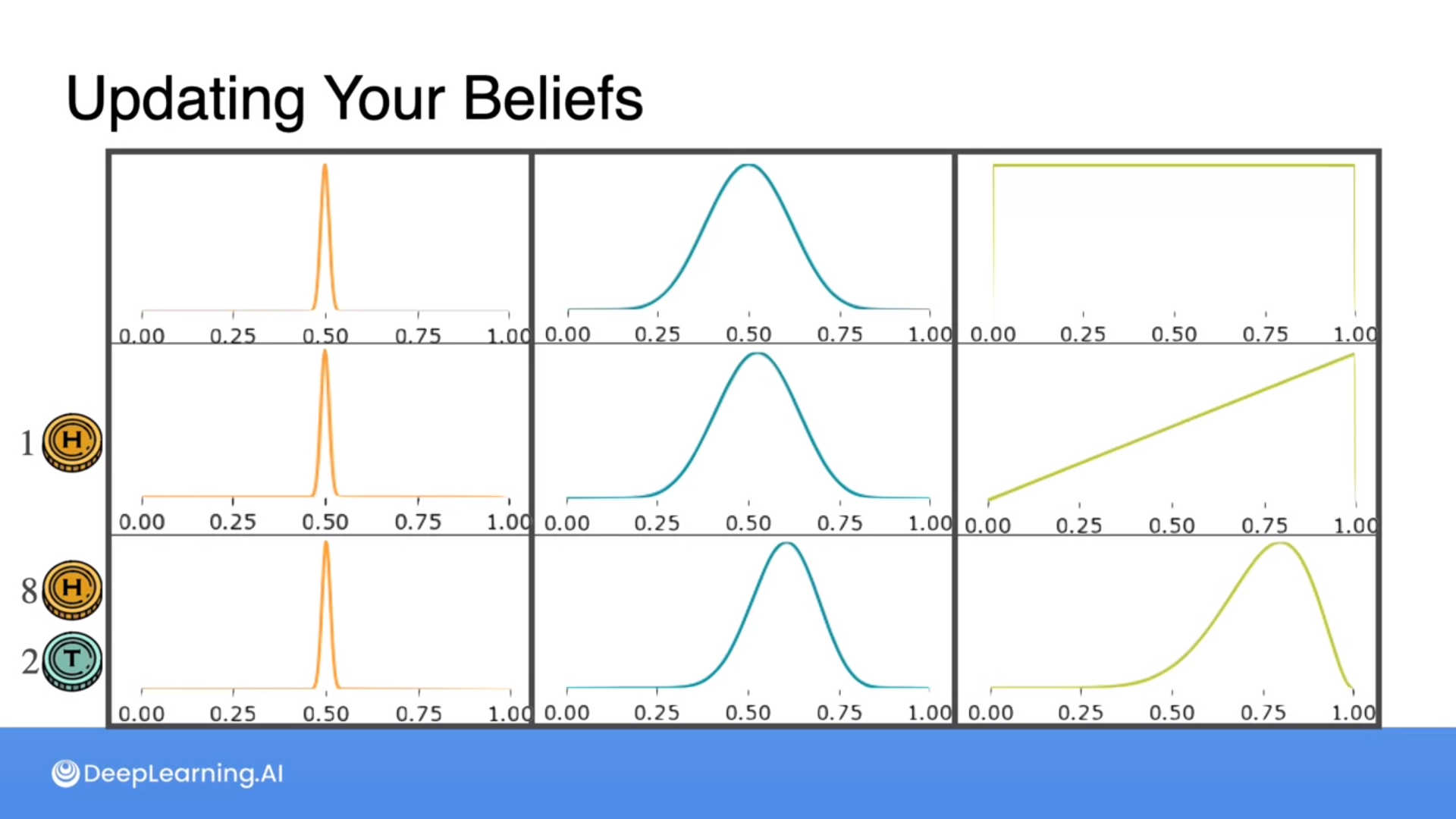 Updating Your Beliefs

0.00 0.25 0.50 0.75 1.00
0.00 0.25 0.50 0.75 1.00
0.00 0.25 0.50 0.75 1.00

1 H
0.00 0.25 0.50 0.75 1.00
0.00 0.25 0.50 0.75 1.00
0.00 0.25 0.50 0.75 1.00

8 H
2 T
0.00 0.25 0.50 0.75 1.00
0.00 0.25 0.50 0.75 1.00
0.00 0.25 0.50 0.75 1.00

DeepLearning.AI